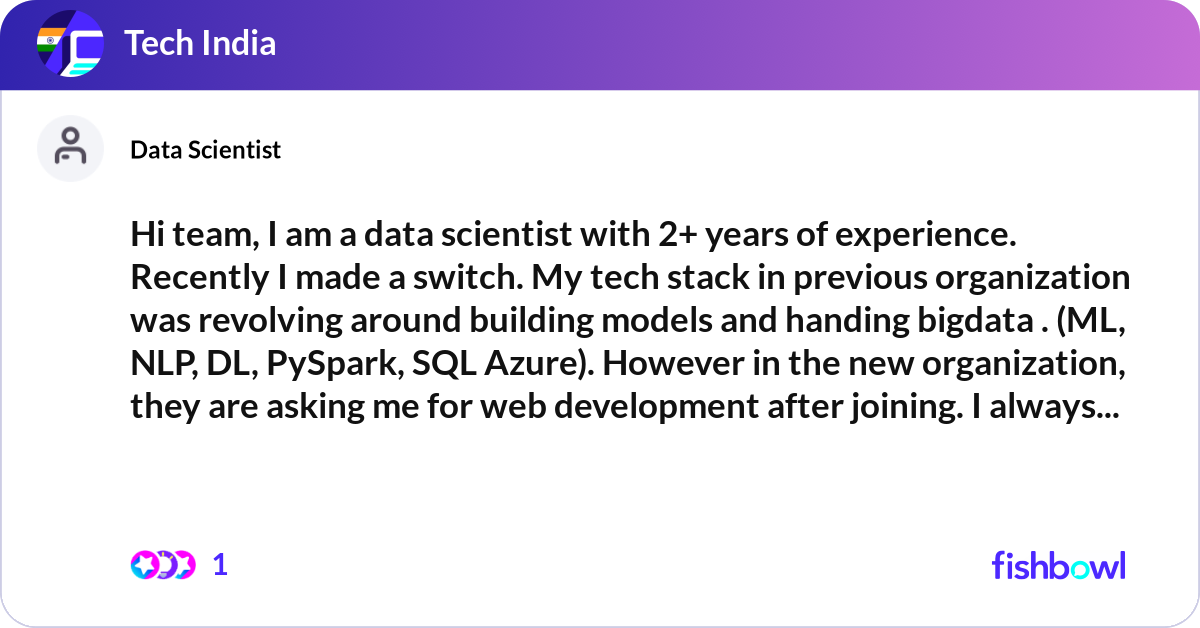 Tech India

Data Scientist

Hi team, I am a data scientist with 2+ years of experience. Recently I made a switch. My tech stack in previous organization was revolving around building models and handing bigdata . (ML, NLP, DL, PySpark, SQL Azure). However in the new organization, they are asking me for web development after joining. I always...

1

fishbowl